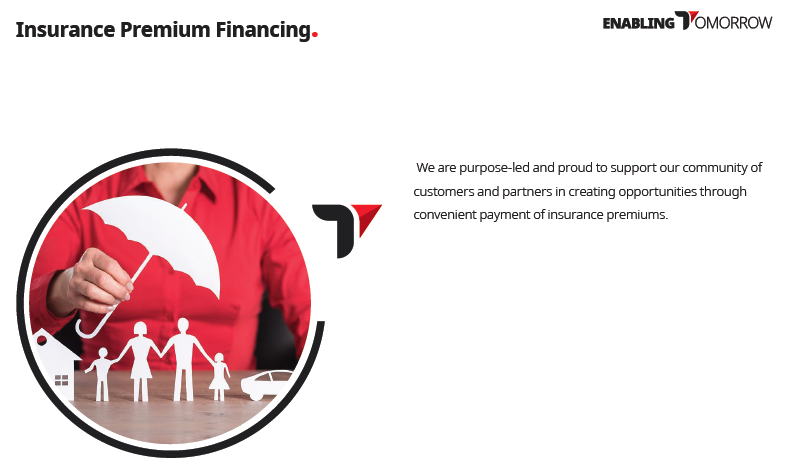 Insurance Premium Financing.

ENABLING TOMORROW

We are purpose-led and proud to support our community of customers and partners in creating opportunities through convenient payment of insurance premiums.